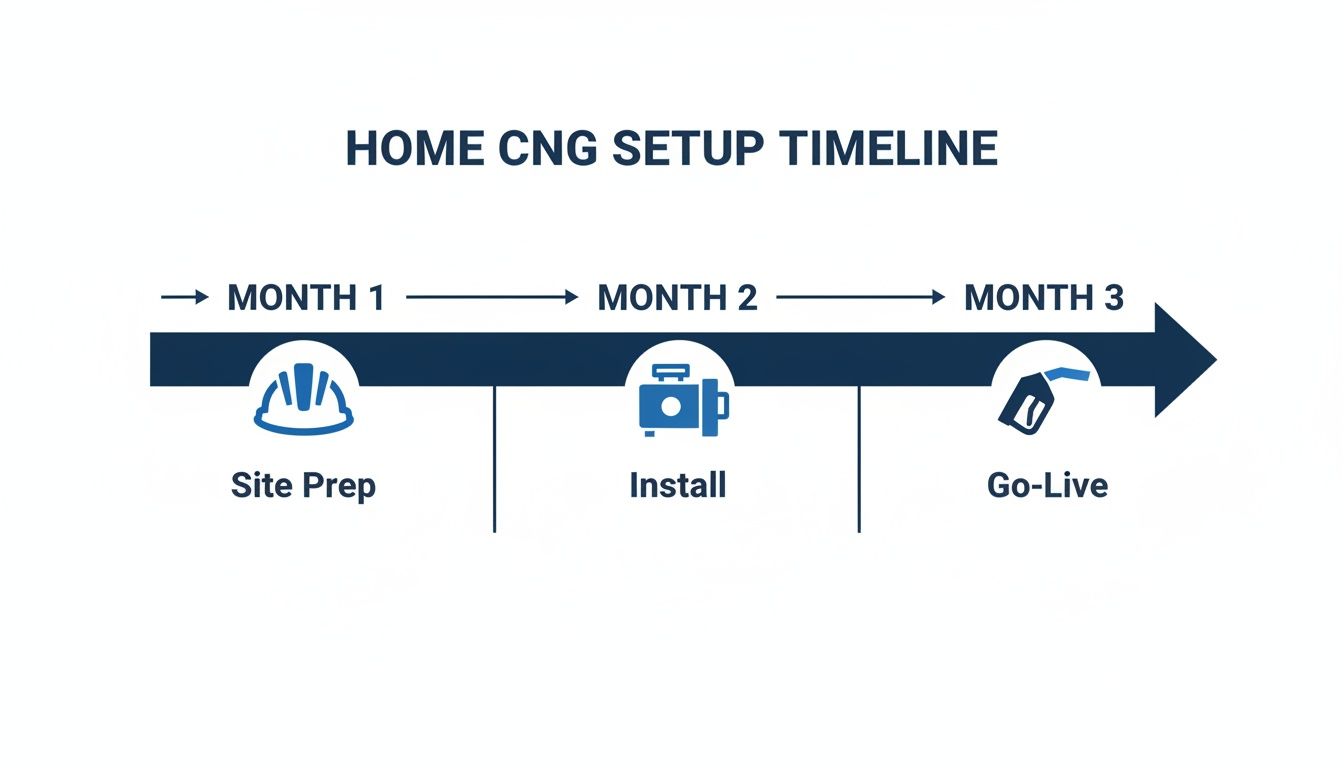 HOME CNG SETUP TIMELINE

MONTH 1

MONTH 2

MONTH 3

Site Prep

Install

Go-Live